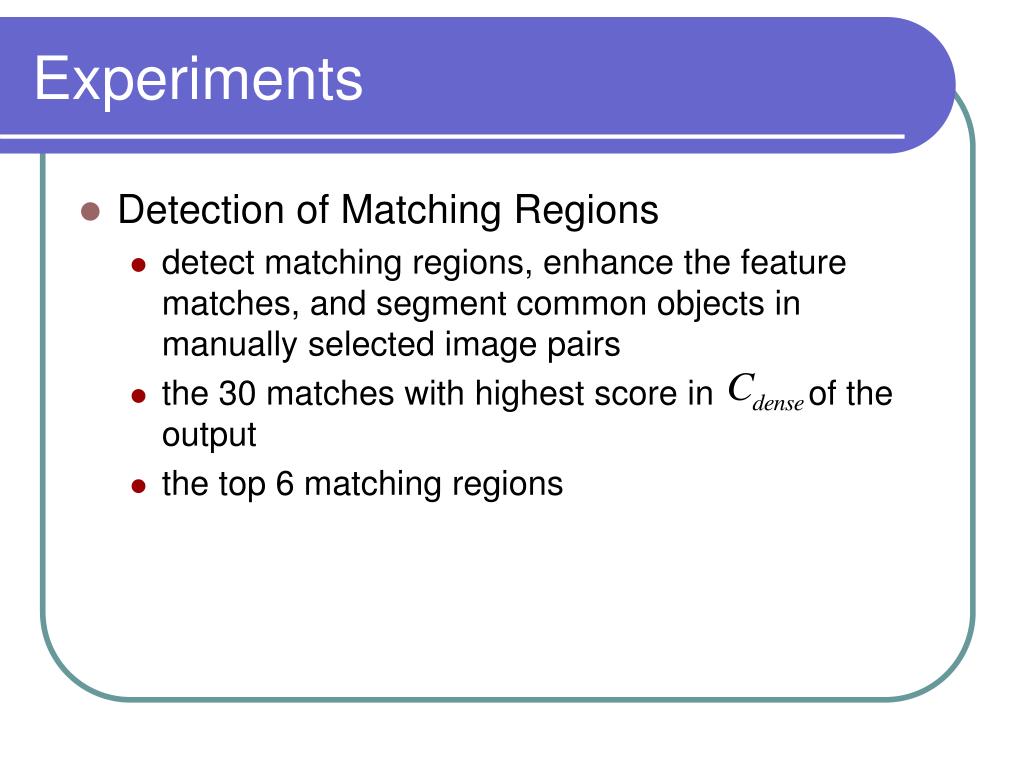 Experiments

Detection of Matching Regions

detect matching regions, enhance the feature matches, and segment common objects in manually selected image pairs

the 30 matches with highest score in $C_{dense}$ of the output

the top 6 matching regions